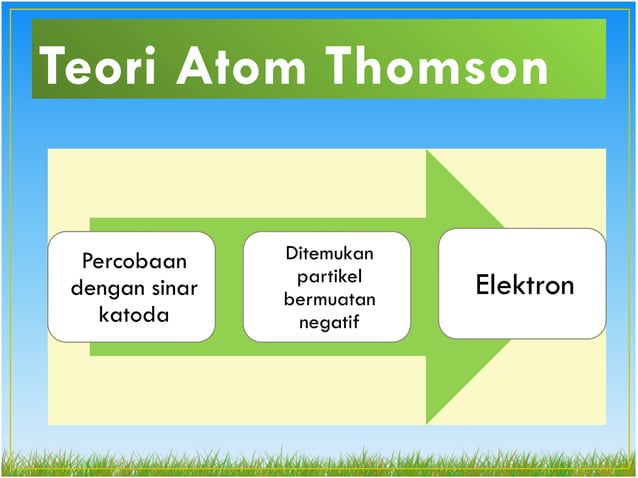 Teori Atom Thomson

Percobaan dengan sinar katoda

Ditemukan partikel bermuatan negatif

Elektron